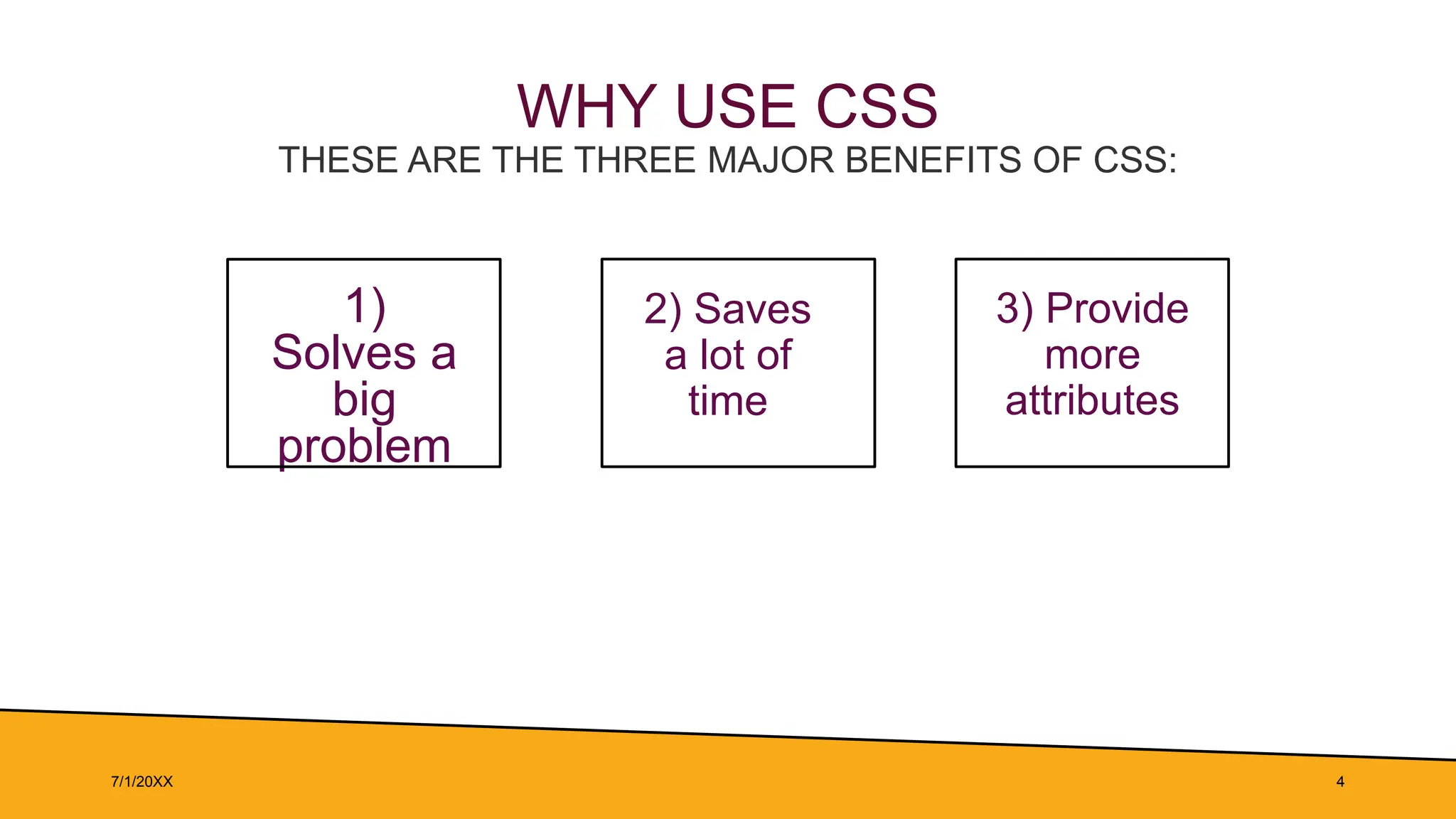 WHY USE CSS

THESE ARE THE THREE MAJOR BENEFITS OF CSS:

1) Solves a big problem

2) Saves a lot of time

3) Provide more attributes

7/1/20XX

4